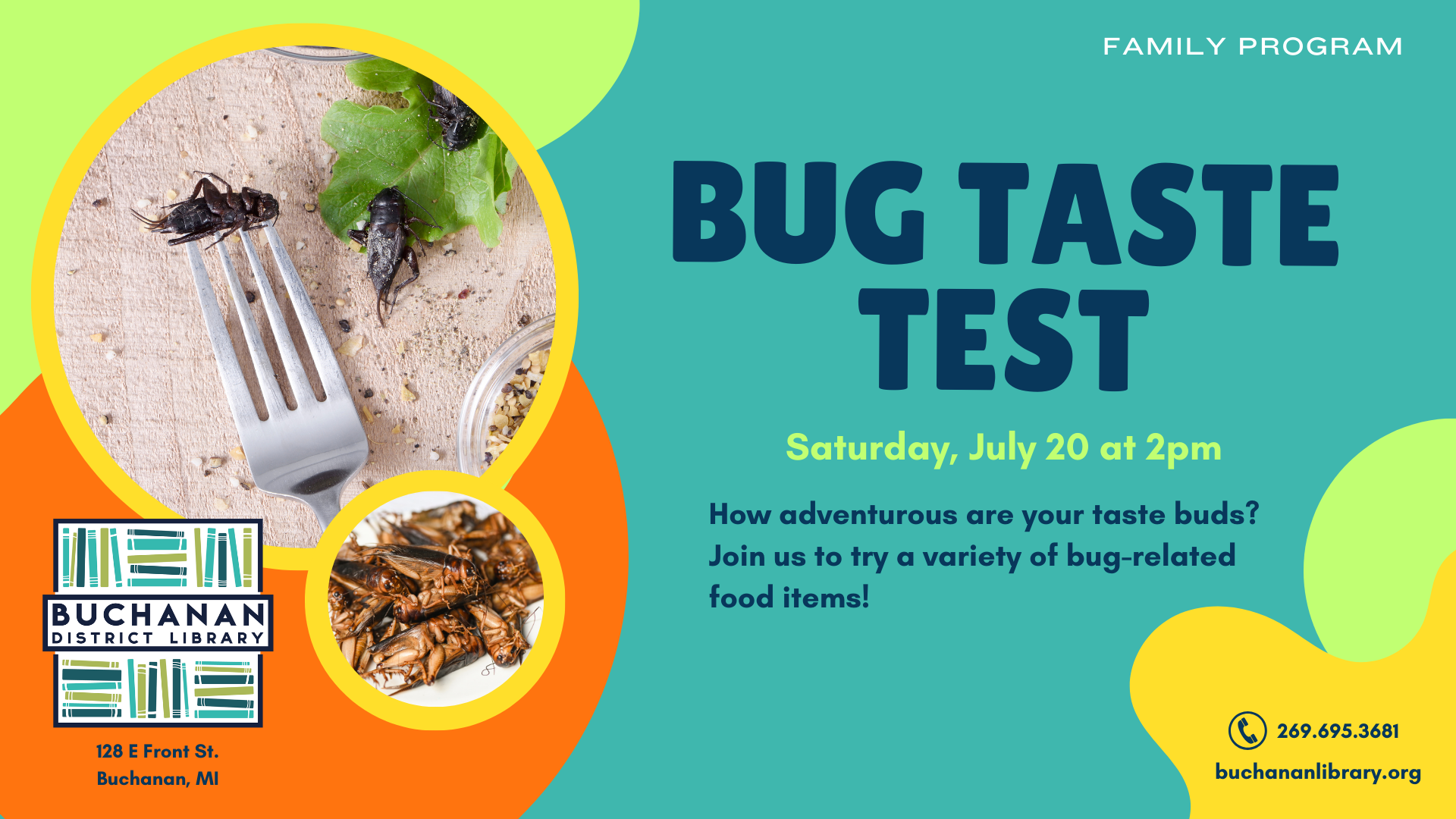 FAMILY PROGRAM

BUG TASTE TEST

Saturday, July 20 at 2pm

How adventurous are your taste buds? Join us to try a variety of bug-related food items!

BUCHANAN DISTRICT LIBRARY

128 E Front St.
Buchanan, MI

269.695.3681

buchananlibrary.org